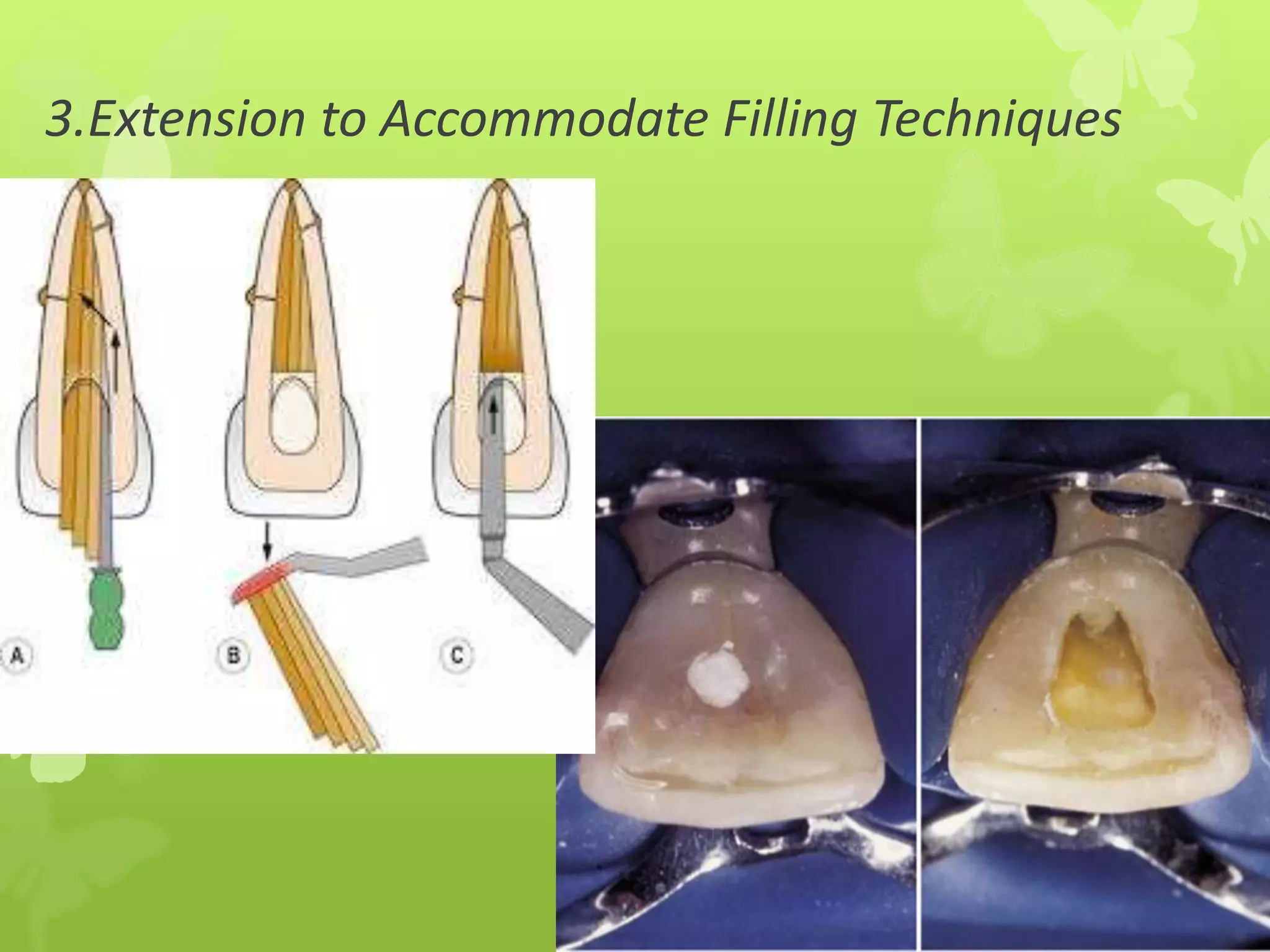 3.Extension to Accommodate Filling Techniques

A

B

C